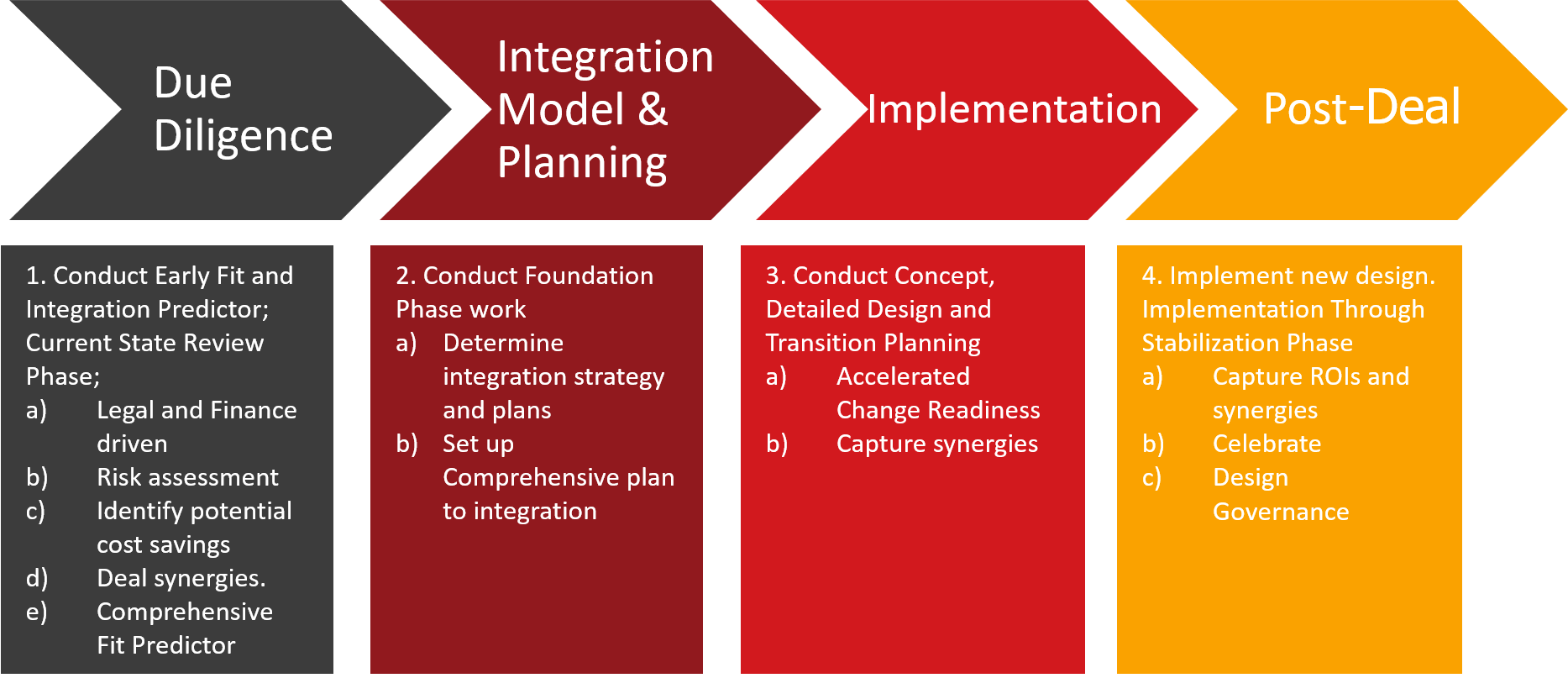 Due Diligence

Integration Model & Planning

Implementation

Post-Deal

1. Conduct Early Fit and Integration Predictor; Current State Review Phase;
a) Legal and Finance driven
b) Risk assessment
c) Identify potential cost savings
d) Deal synergies.
e) Comprehensive Fit Predictor

2. Conduct Foundation Phase work
a) Determine integration strategy and plans
b) Set up Comprehensive plan to integration

3. Conduct Concept, Detailed Design and Transition Planning
a) Accelerated Change Readiness
b) Capture synergies

4. Implement new design. Implementation Through Stabilization Phase
a) Capture ROIs and synergies
b) Celebrate
c) Design Governance